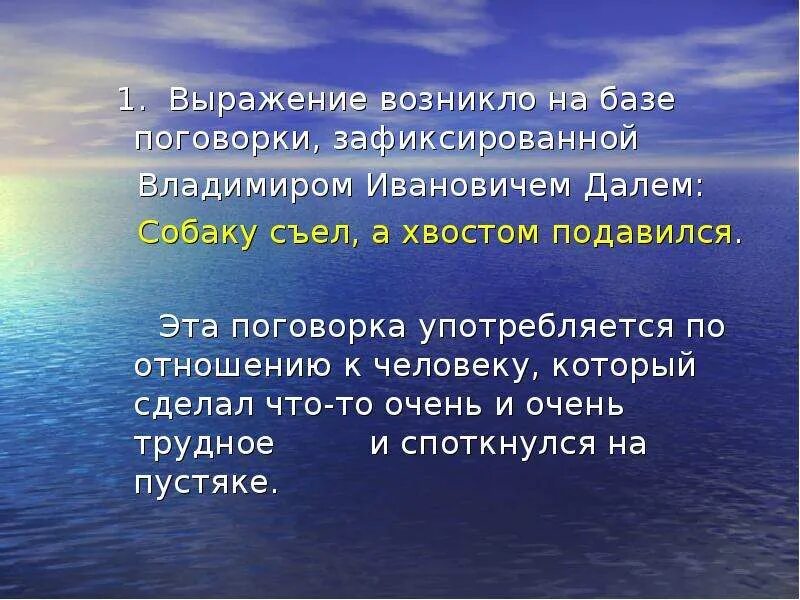 1. Выражение возникло на базе поговорки, зафиксированной Владимиром Ивановичем Далем: Собаку съел, а хвостом подавился.

Эта поговорка употребляется по отношению к человеку, который сделал что-то очень и очень трудное и споткнулся на пустяке.